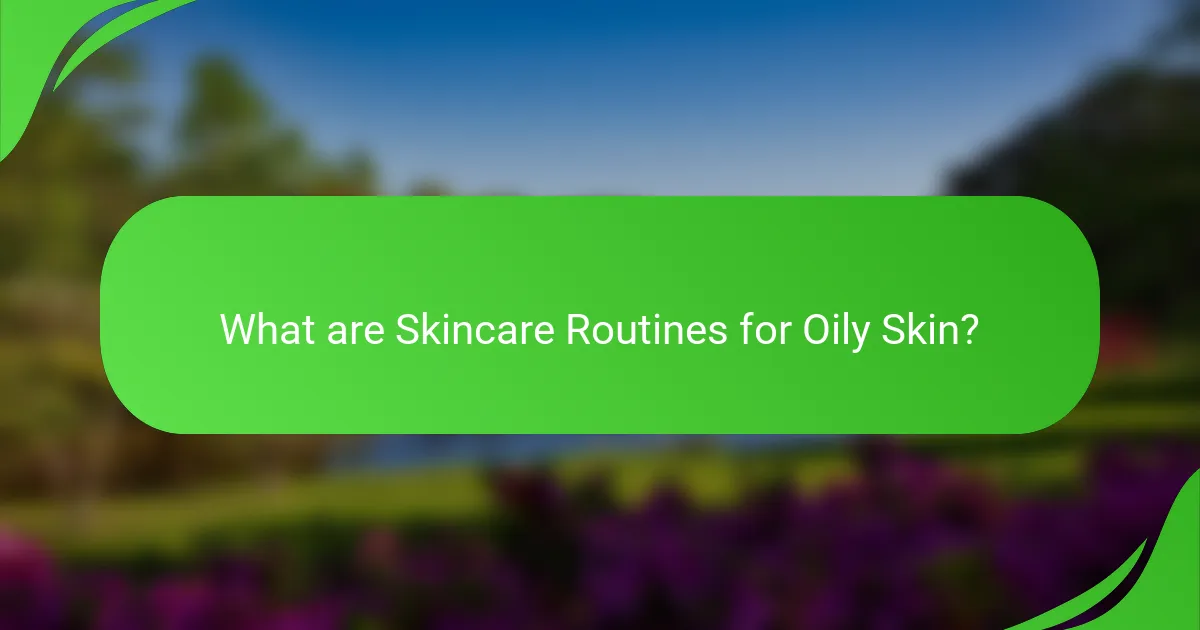 What are Skincare Routines for Oily Skin?